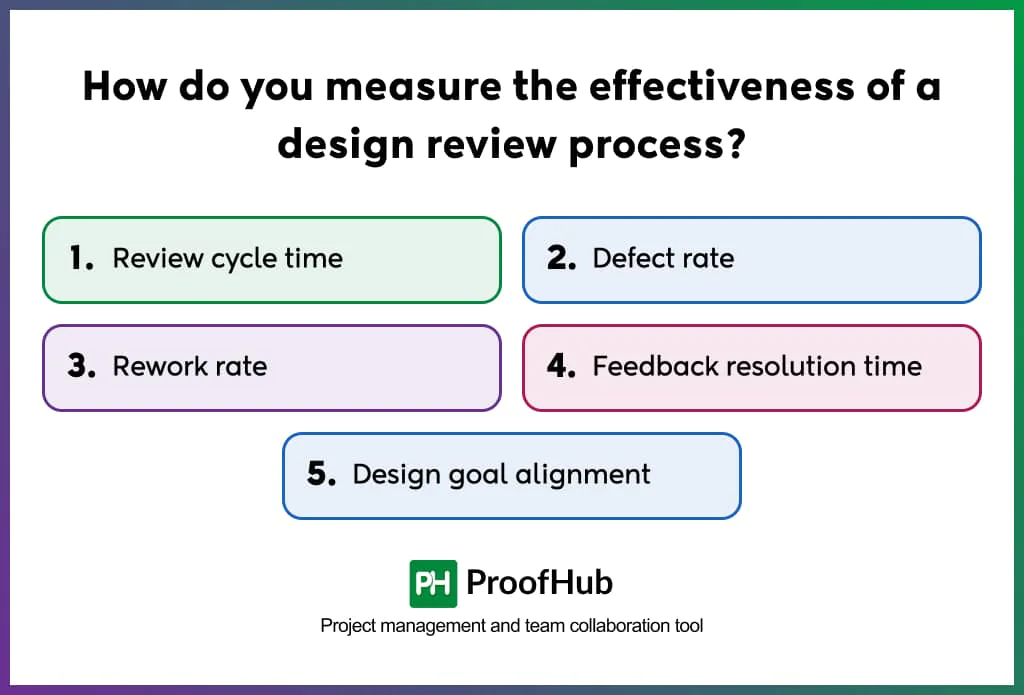 How do you measure the effectiveness of a design review process?

1. Review cycle time

2. Defect rate

3. Rework rate

4. Feedback resolution time

5. Design goal alignment

PH ProofHub

Project management and team collaboration tool